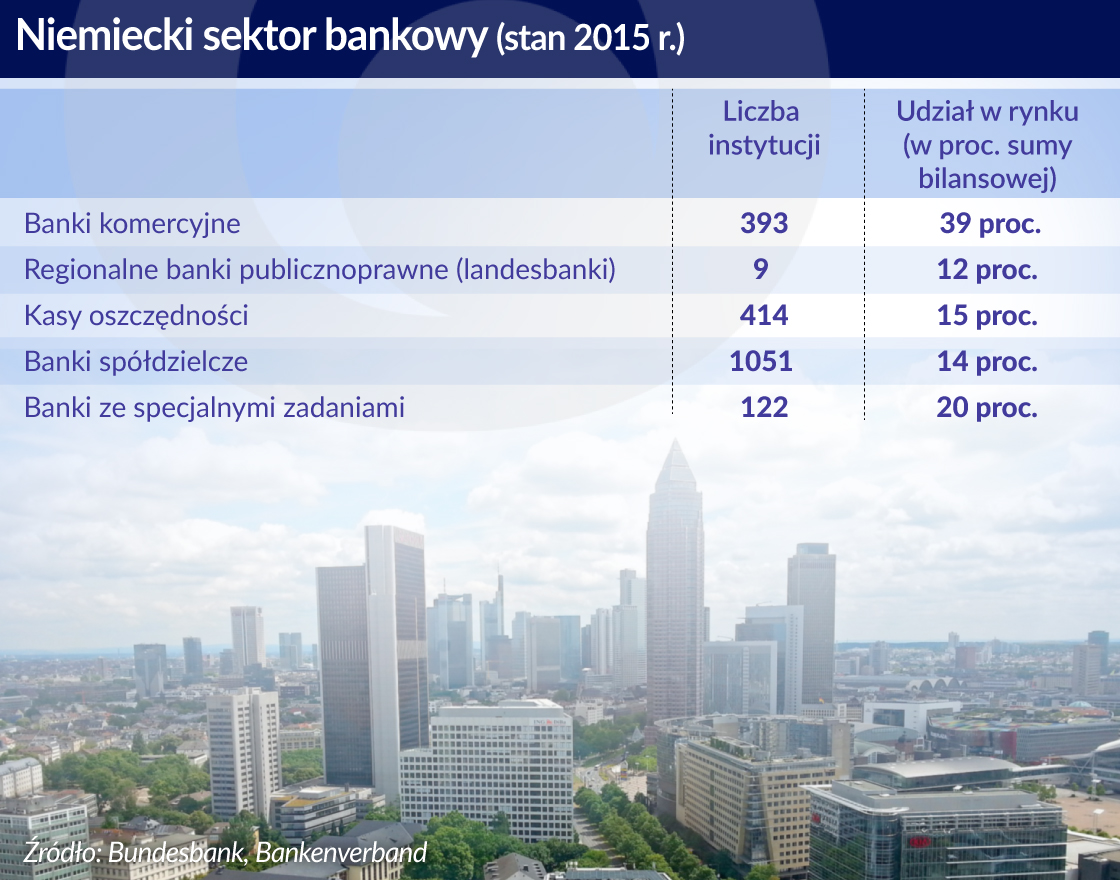 Niemiecki sektor bankowy (stan 2015 r.)

| | Liczba instytucji | Udział w rynku (w proc. sumy bilansowej) |
|---|---|---|
| Banki komercyjne | 393 | 39 proc. |
| Regionalne banki publicznoprawne (landesbanki) | 9 | 12 proc. |
| Kasy oszczędności | 414 | 15 proc. |
| Banki spółdzielcze | 1051 | 14 proc. |
| Banki ze specjalnymi zadaniami | 122 | 20 proc. |

Źródło: Bundesbank, Bankenverband